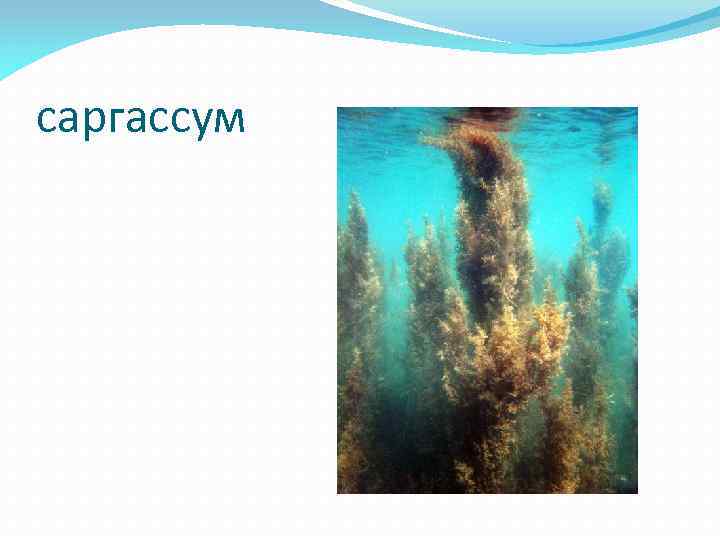 саргассум